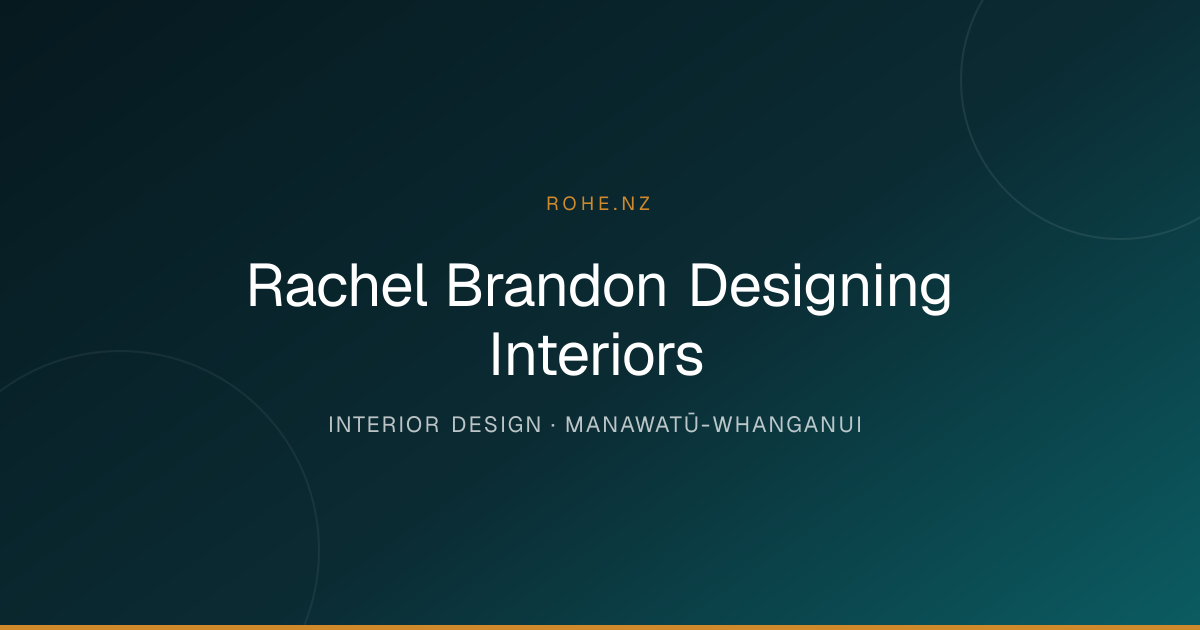 ROHE.NZ

Rachel Brandon Designing Interiors

INTERIOR DESIGN · MANAWATŪ-WHANGANUI